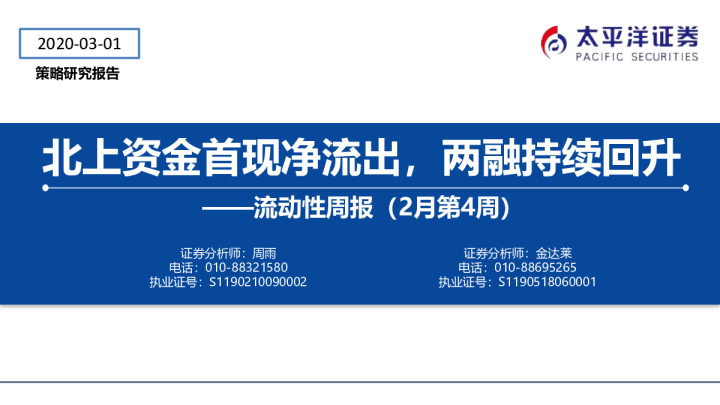 2020-03-01

策略研究报告

太平洋证券
PACIFIC SECURITIES

北上资金首现净流出，两融持续回升

——流动性周报（2月第4周）

证券分析师：周雨
电话：010-88321580
执业证号：S1190210090002

证券分析师：金达莱
电话：010-88695265
执业证号：S1190518060001